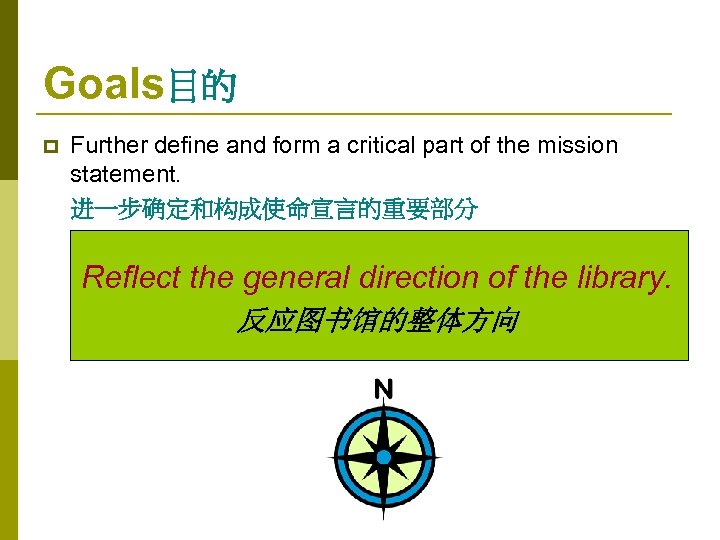 Goals目的

Further define and form a critical part of the mission statement.
进一步确定和构成使命宣言的重要部分

Reflect the general direction of the library.
反应图书馆的整体方向

N